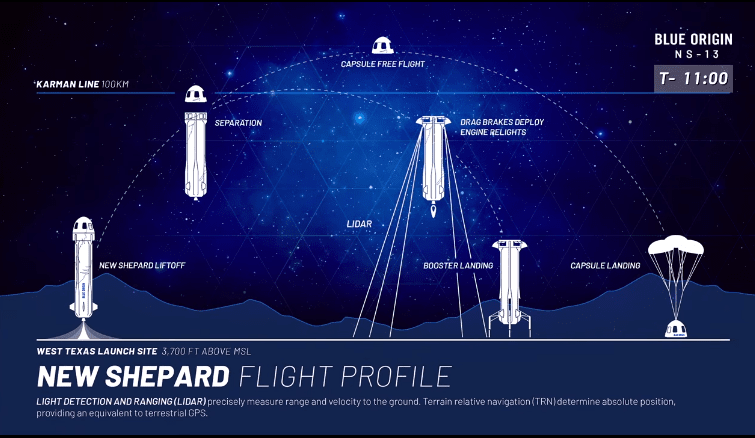 BLUE ORIGIN
NS-13

T- 11:00

KARMAN LINE 100KM

CAPSULE FREE FLIGHT

SEPARATION

DRAG BRAKES DEPLOY
ENGINE RELIGHTS

LIDAR

NEW SHEPARD LIFTOFF

BOOSTER LANDING

CAPSULE LANDING

WEST TEXAS LAUNCH SITE 3,700 FT ABOVE MSL

NEW SHEPARD FLIGHT PROFILE

LIGHT DETECTION AND RANGING (LIDAR) precisely measure range and velocity to the ground. Terrain relative navigation (TRN) determine absolute position, providing an equivalent to terrestrial GPS.